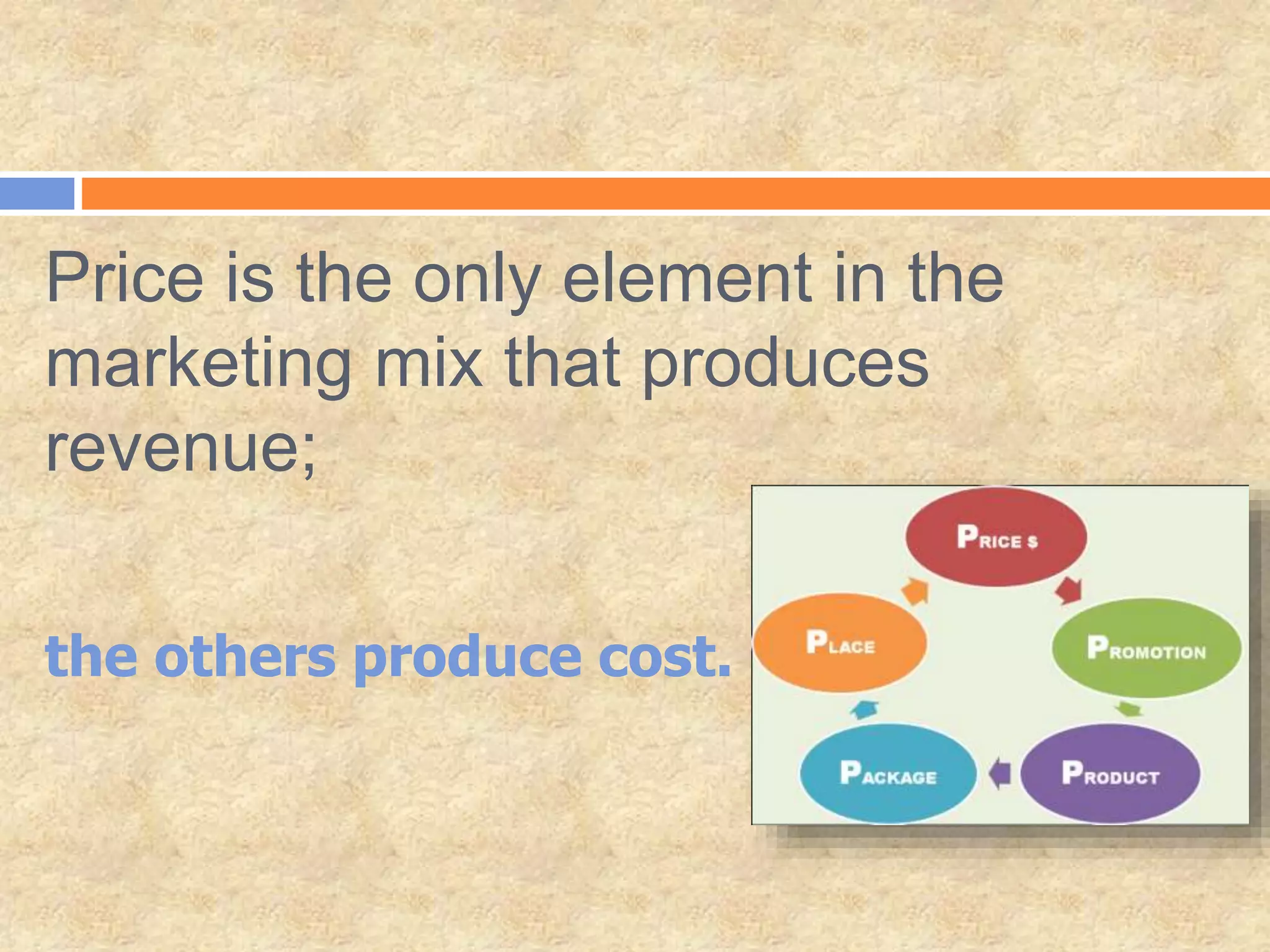 Price is the only element in the marketing mix that produces revenue;

the others produce cost.

PRICE $

PROMOTION

PRODUCT

PACKAGE

PLACE